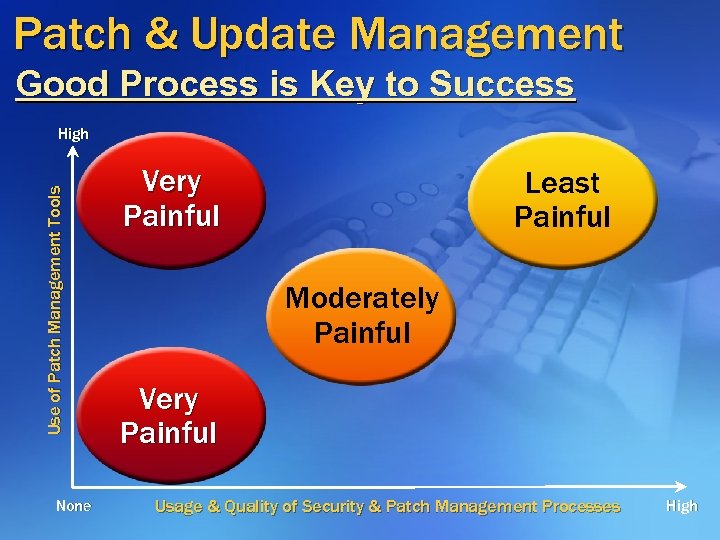 Patch & Update Management

Good Process is Key to Success

High

Use of Patch Management Tools

Very Painful

Least Painful

Moderately Painful

Very Painful

None

Usage & Quality of Security & Patch Management Processes

High